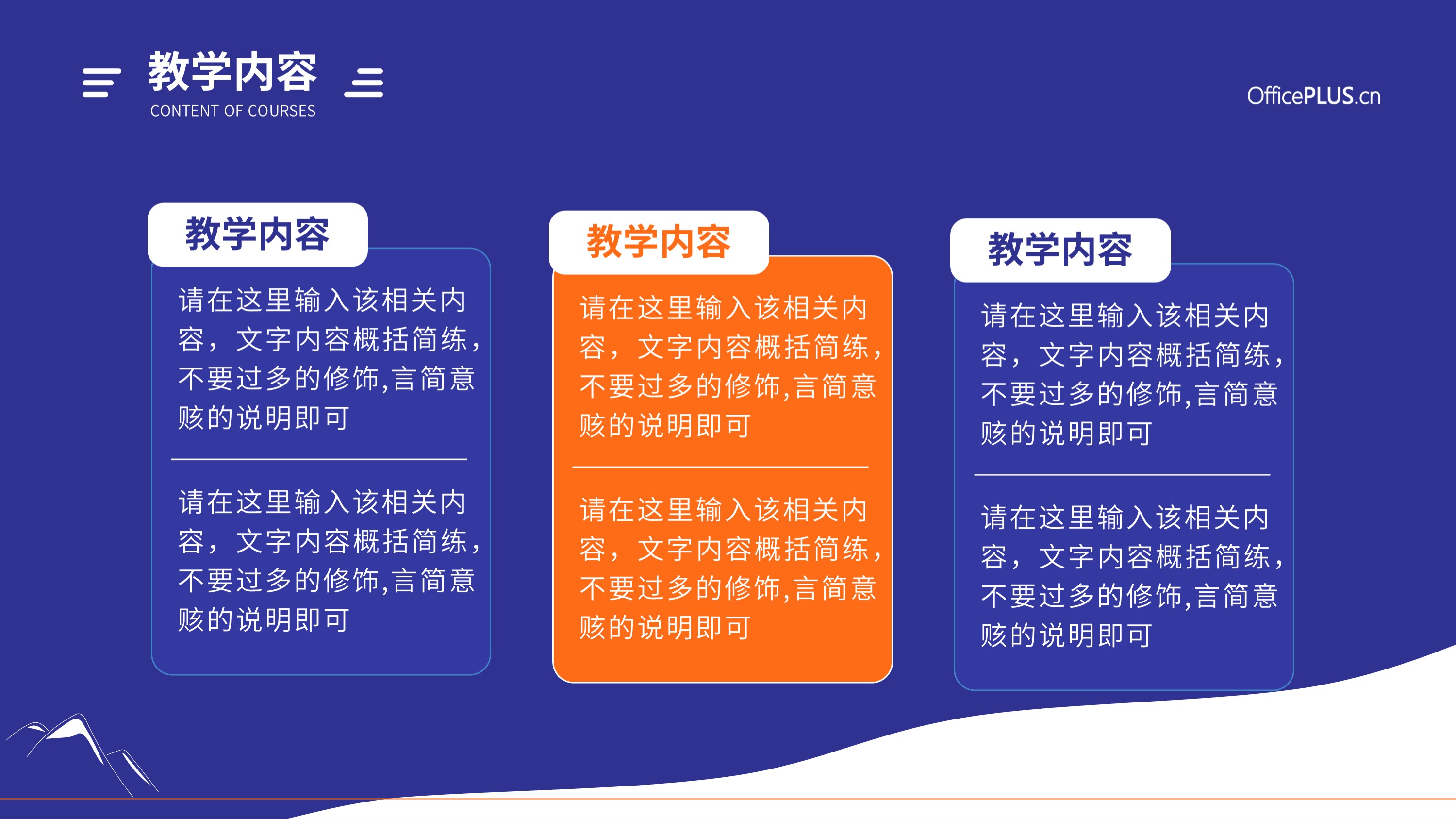 教学内容
CONTENT OF COURSES

OfficePLUS.cn

教学内容

请在这里输入该相关内容，文字内容概括简练，不要过多的修饰,言简意赅的说明即可

请在这里输入该相关内容，文字内容概括简练，不要过多的修饰,言简意赅的说明即可

教学内容

请在这里输入该相关内容，文字内容概括简练，不要过多的修饰,言简意赅的说明即可

请在这里输入该相关内容，文字内容概括简练，不要过多的修饰,言简意赅的说明即可

教学内容

请在这里输入该相关内容，文字内容概括简练，不要过多的修饰,言简意赅的说明即可

请在这里输入该相关内容，文字内容概括简练，不要过多的修饰,言简意赅的说明即可